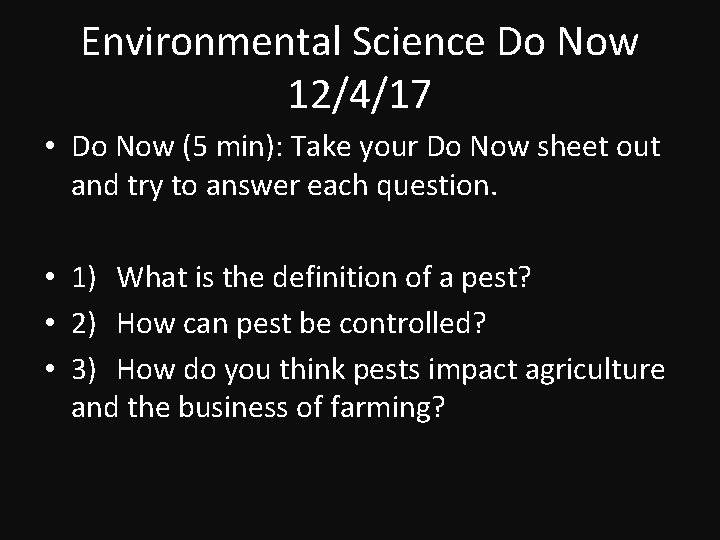 Environmental Science Do Now 12/4/17

• Do Now (5 min): Take your Do Now sheet out and try to answer each question.

• 1) What is the definition of a pest?
• 2) How can pest be controlled?
• 3) How do you think pests impact agriculture and the business of farming?